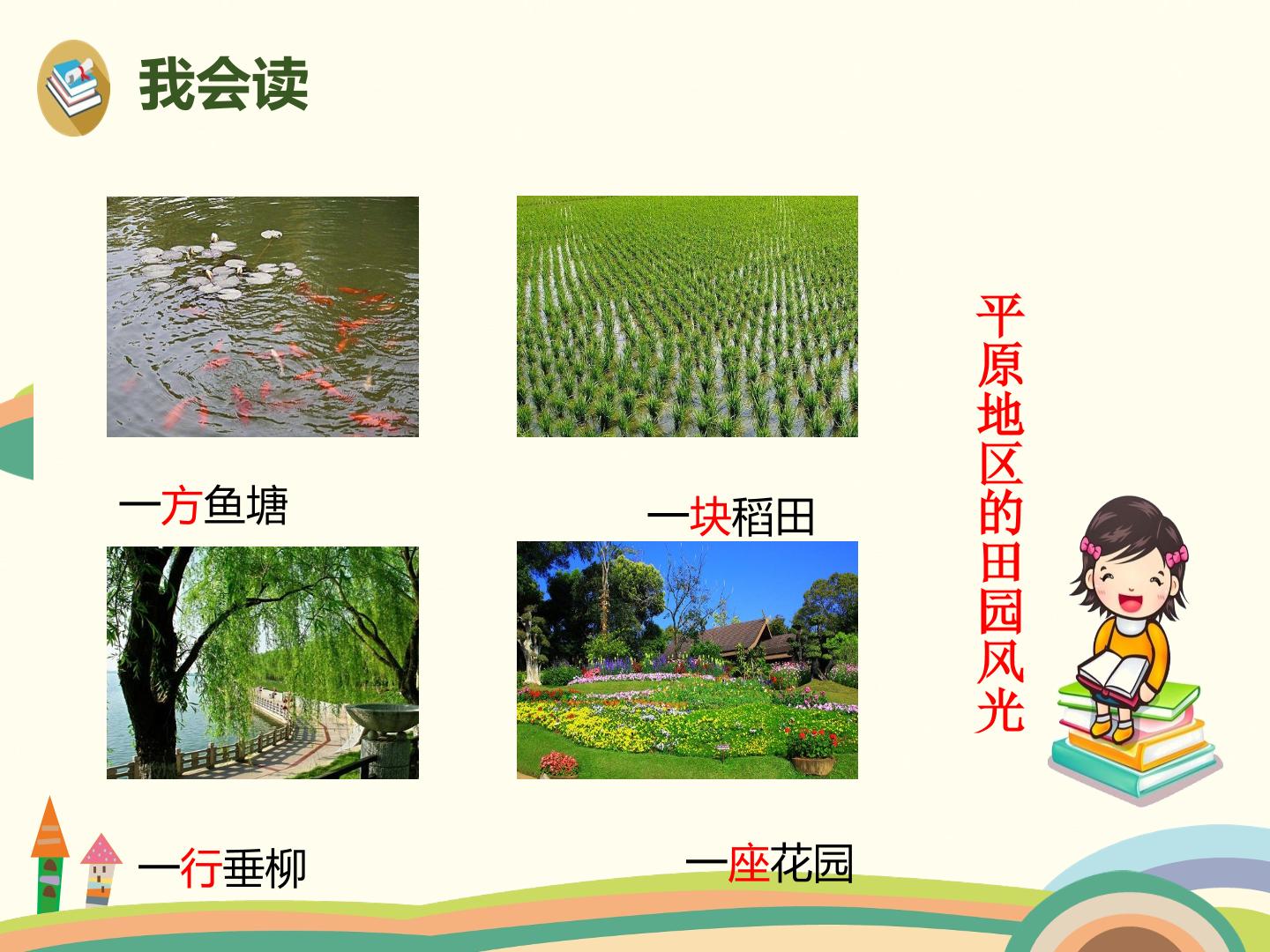 我会读

一方鱼塘

一块稻田

一行垂柳

一座花园

平原地区的田园风光